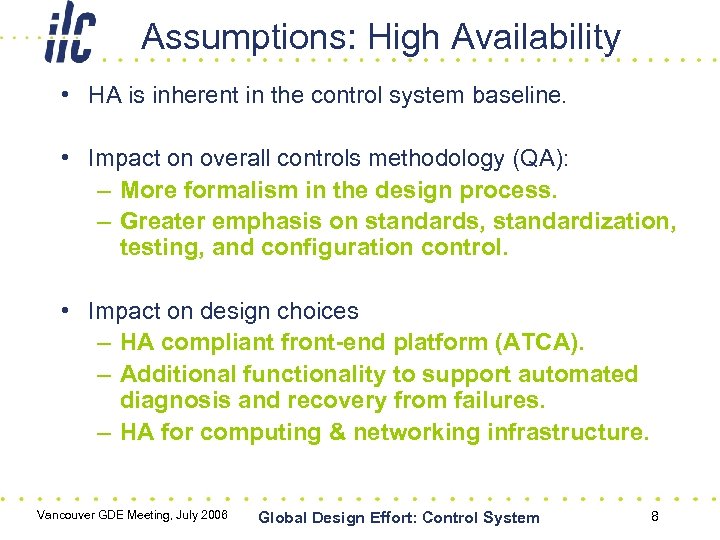 ilc

Assumptions: High Availability

• HA is inherent in the control system baseline.

• Impact on overall controls methodology (QA):
– More formalism in the design process.
– Greater emphasis on standards, standardization, testing, and configuration control.

• Impact on design choices
– HA compliant front-end platform (ATCA).
– Additional functionality to support automated diagnosis and recovery from failures.
– HA for computing & networking infrastructure.

Vancouver GDE Meeting, July 2006

Global Design Effort: Control System

8